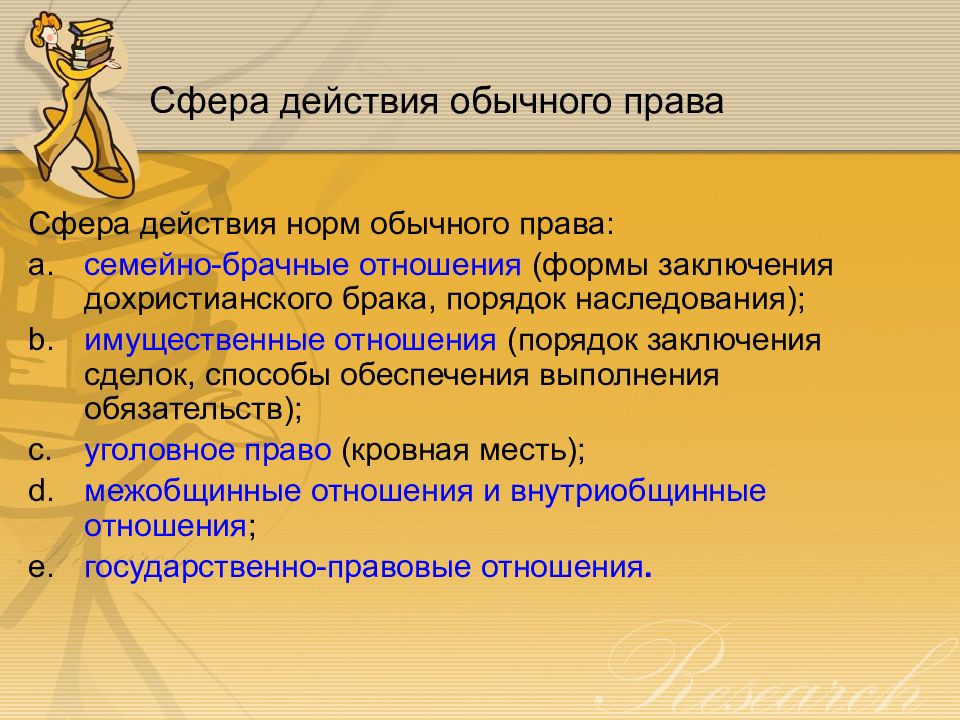 Сфера действия обычного права

Сфера действия норм обычного права:
a. семейно-брачные отношения (формы заключения дохристианского брака, порядок наследования);
b. имущественные отношения (порядок заключения сделок, способы обеспечения выполнения обязательств);
c. уголовное право (кровная месть);
d. межобщинные отношения и внутриобщинные отношения;
e. государственно-правовые отношения.

Research